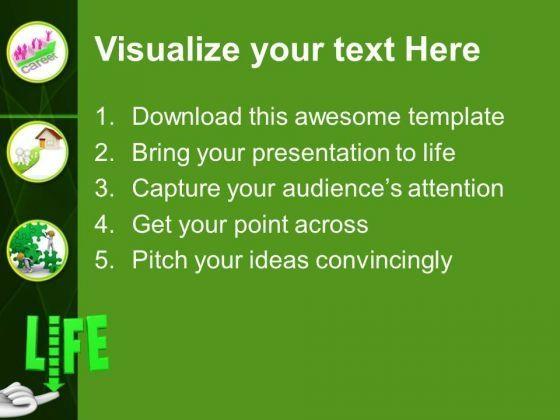 career

Visualize your text Here

1. Download this awesome template
2. Bring your presentation to life
3. Capture your audience's attention
4. Get your point across
5. Pitch your ideas convincingly

LIFE